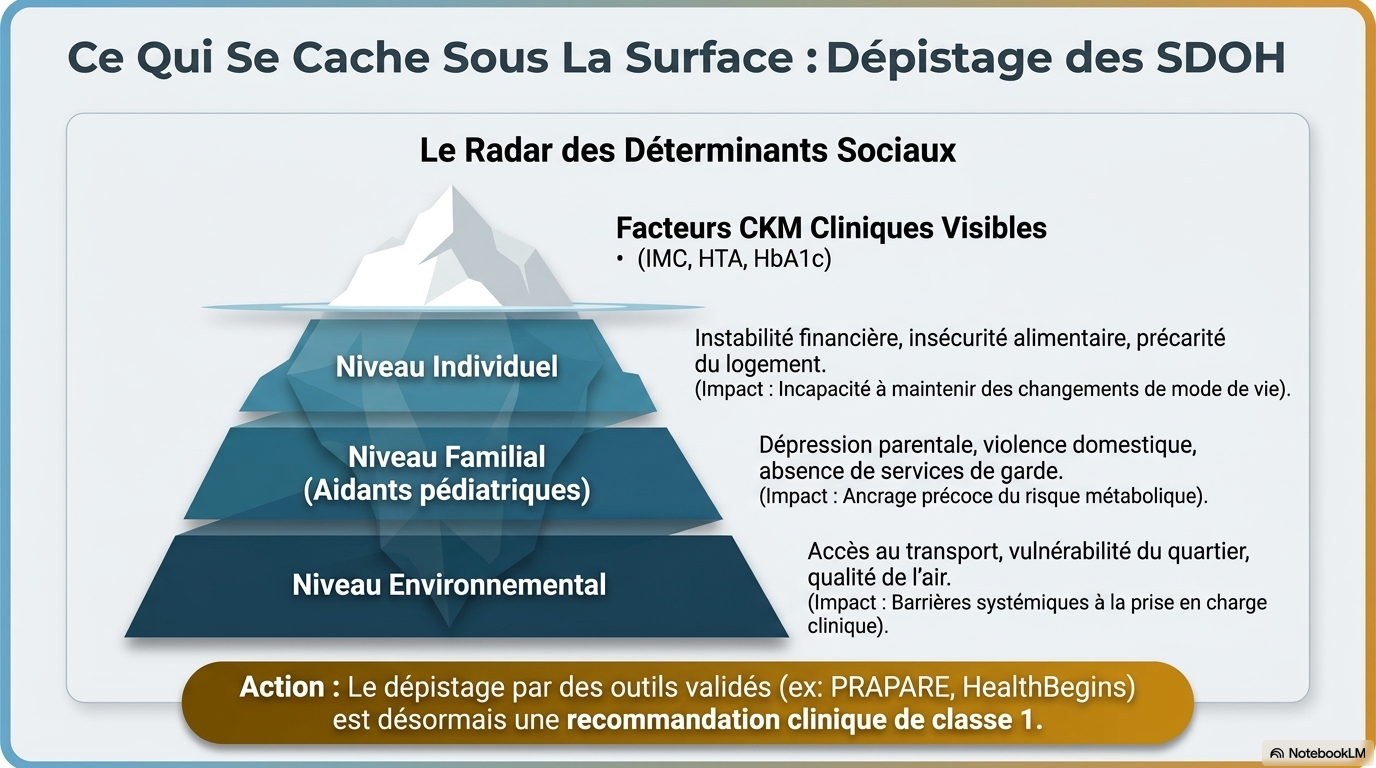 Ce Qui Se Cache Sous La Surface : Dépistage des SDOH

Le Radar des Déterminants Sociaux

Facteurs CKM Cliniques Visibles
• (IMC, HTA, HbA1c)

Niveau Individuel

Instabilité financière, insécurité alimentaire, précarité du logement.
(Impact : Incapacité à maintenir des changements de mode de vie).

Niveau Familial (Aidants pédiatriques)

Dépression parentale, violence domestique, absence de services de garde.
(Impact : Ancrage précoce du risque métabolique).

Niveau Environnemental

Accès au transport, vulnérabilité du quartier, qualité de l'air.
(Impact : Barrières systémiques à la prise en charge clinique).

Action : Le dépistage par des outils validés (ex: PRAPARE, HealthBegins) est désormais une recommandation clinique de classe 1.

NotebookLM